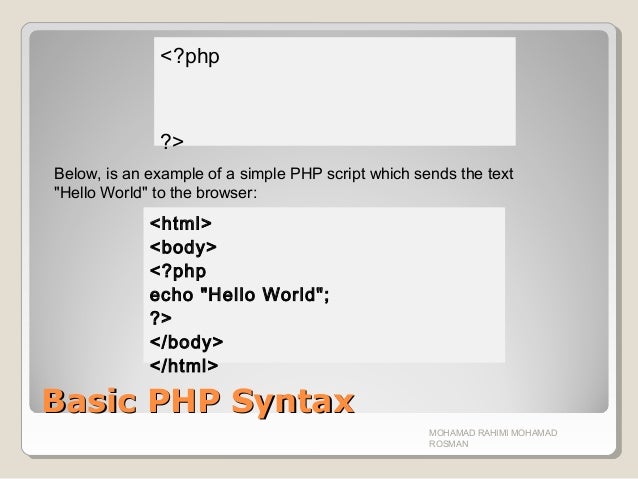 <?php

?>

Below, is an example of a simple PHP script which sends the text "Hello World" to the browser:

<html>
<body>
<?php
echo "Hello World";
?>
</body>
</html>

Basic PHP Syntax

MOHAMAD RAHIMI MOHAMAD ROSMAN